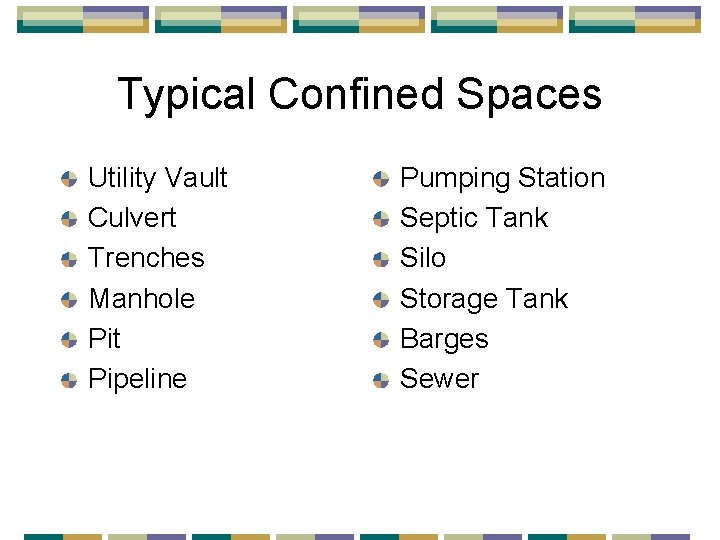 Typical Confined Spaces

- Utility Vault
- Culvert
- Trenches
- Manhole
- Pit
- Pipeline

- Pumping Station
- Septic Tank
- Silo
- Storage Tank
- Barges
- Sewer